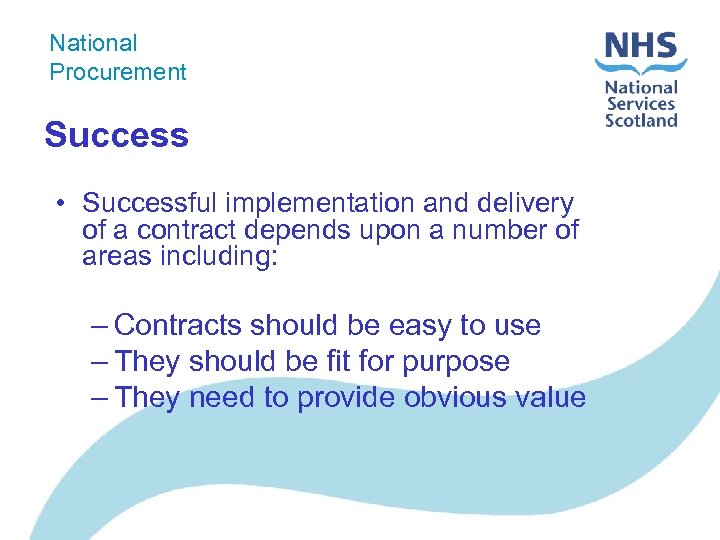 National Procurement

NHS
National Services Scotland

Success

• Successful implementation and delivery of a contract depends upon a number of areas including:

– Contracts should be easy to use
– They should be fit for purpose
– They need to provide obvious value